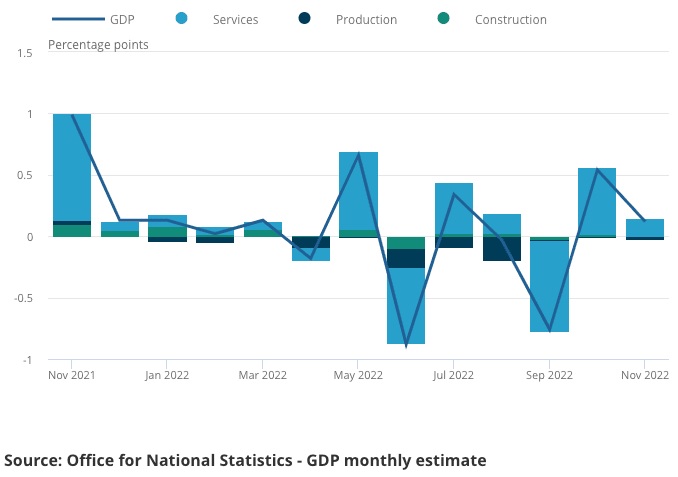 GDP Services Production Construction

Percentage points

1.5

1

0.5

0

-0.5

-1

Nov 2021 Jan 2022 Mar 2022 May 2022 Jul 2022 Sep 2022 Nov 2022

Source: Office for National Statistics - GDP monthly estimate